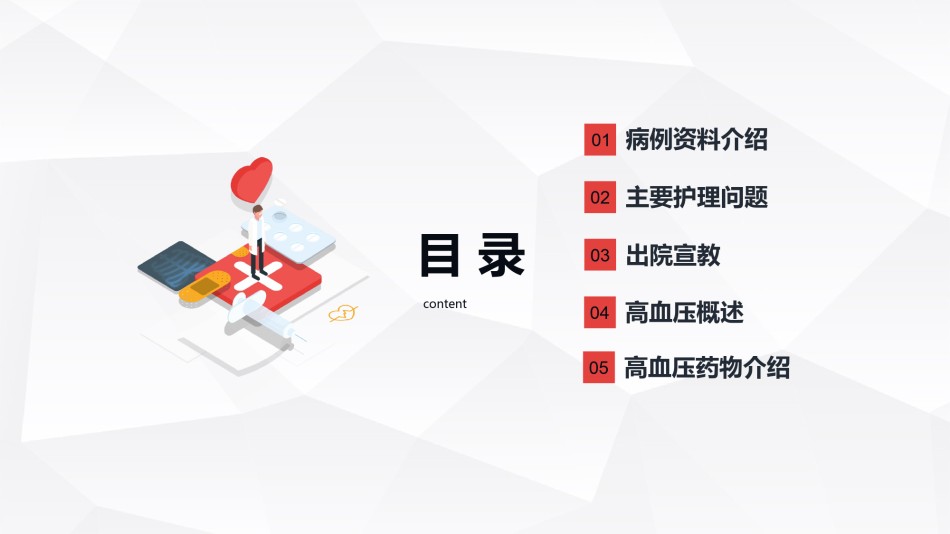 目 录
content

01 病例资料介绍

02 主要护理问题

03 出院宣教

04 高血压概述

05 高血压药物介绍